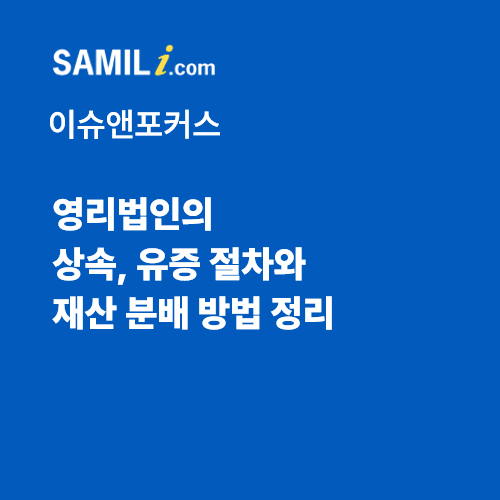 SAMILi.com

이슈앤포커스

영리법인의
상속, 유증 절차와
재산 분배 방법 정리